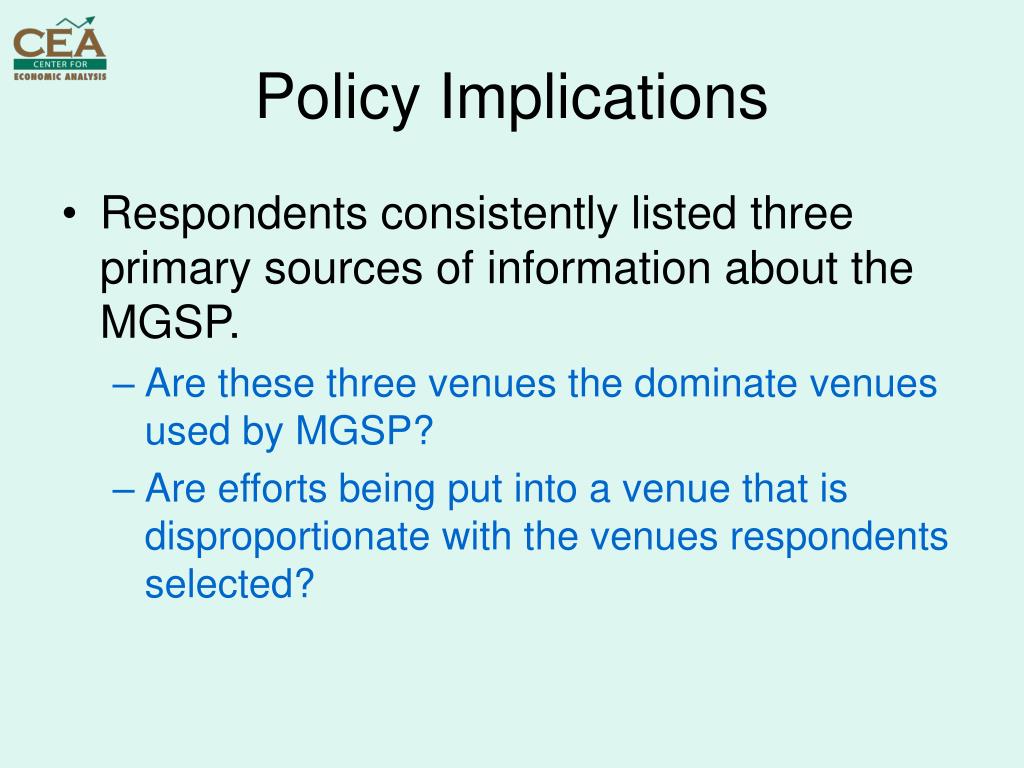 CEA
CENTER FOR
ECONOMIC ANALYSIS

Policy Implications

• Respondents consistently listed three primary sources of information about the MGSP.
– Are these three venues the dominate venues used by MGSP?
– Are efforts being put into a venue that is disproportionate with the venues respondents selected?